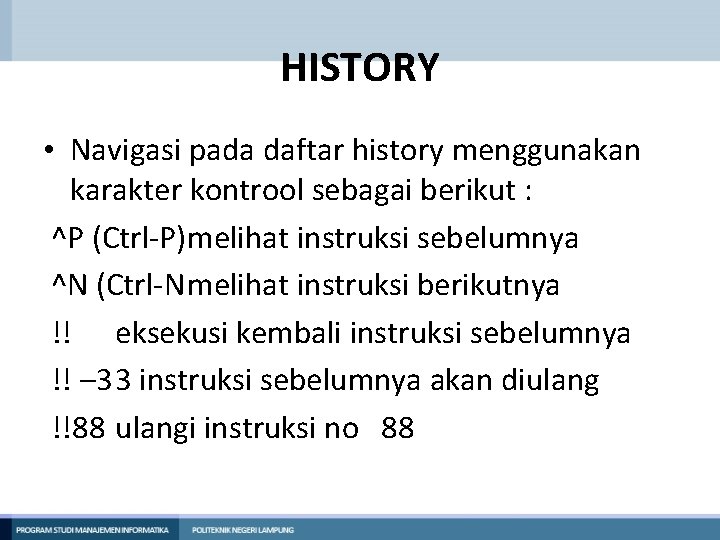 HISTORY

• Navigasi pada daftar history menggunakan karakter kontrool sebagai berikut :

^P (Ctrl-P)melihat instruksi sebelumnya

^N (Ctrl-Nmelihat instruksi berikutnya

!! eksekusi kembali instruksi sebelumnya

!! –33 instruksi sebelumnya akan diulang

!!88 ulangi instruksi no 88

PROGRAM STUDI MANAJEMEN INFORMATIKA POLITEKNIK NEGERI LAMPUNG